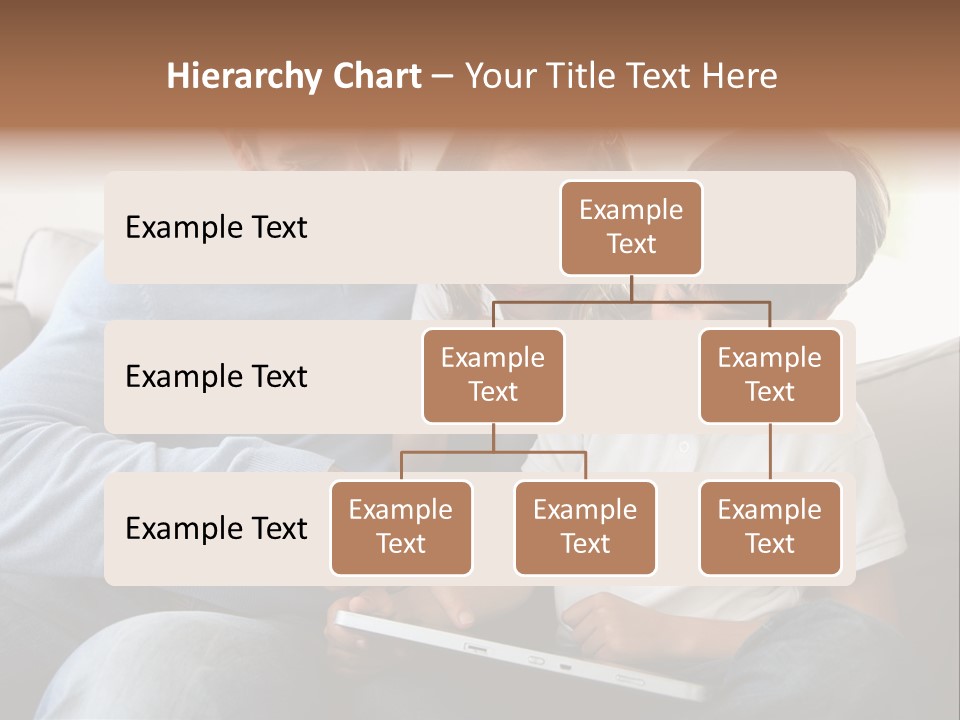 Hierarchy Chart – Your Title Text Here

Example Text

Example Text

Example Text

Example Text

Example Text

Example Text

Example Text

Example Text

Example Text